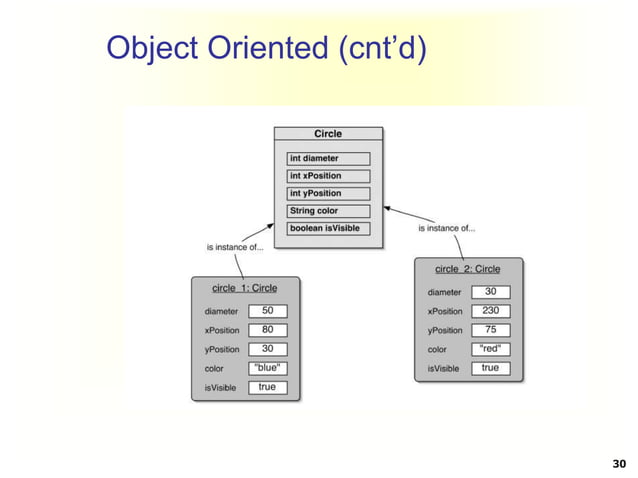 Object Oriented (cnt'd)

Circle

int diameter

int xPosition

int yPosition

String color

boolean isVisible

is instance of...

is instance of...

circle_1: Circle

diameter 50

xPosition 80

yPosition 30

color "blue"

isVisible true

circle_2: Circle

diameter 30

xPosition 230

yPosition 75

color "red"

isVisible true

30